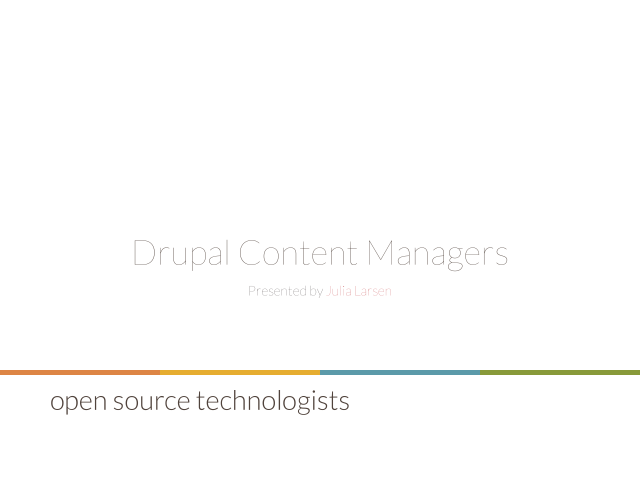 Drupal Content Managers

Presented by Julia Larsen

open source technologists